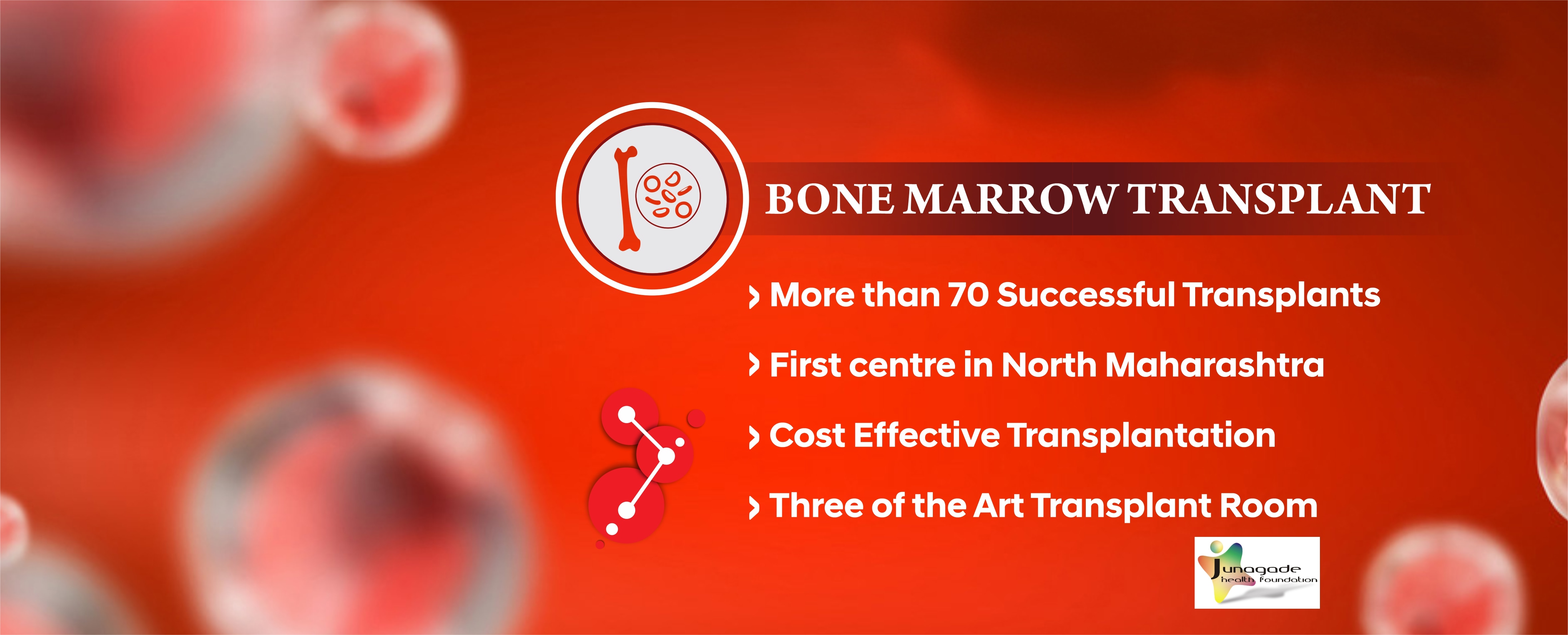 BONE MARROW TRANSPLANT

› More than 70 Successful Transplants

› First centre in North Maharashtra

› Cost Effective Transplantation

› Three of the Art Transplant Room

Junagade health foundation